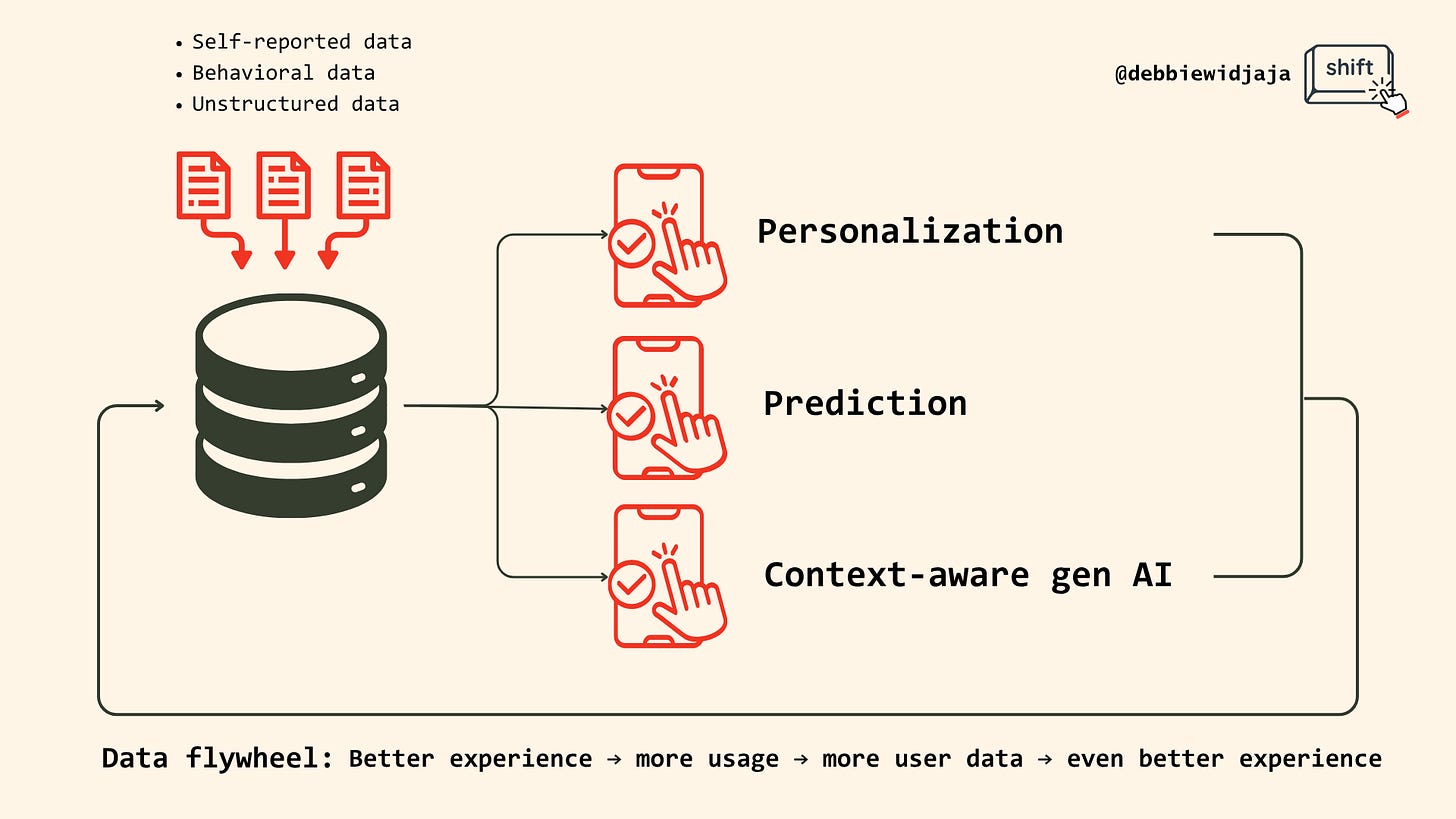 • Self-reported data
• Behavioral data
• Unstructured data

@debbiewidjaja shift

Personalization

Prediction

Context-aware gen AI

Data flywheel: Better experience → more usage → more user data → even better experience